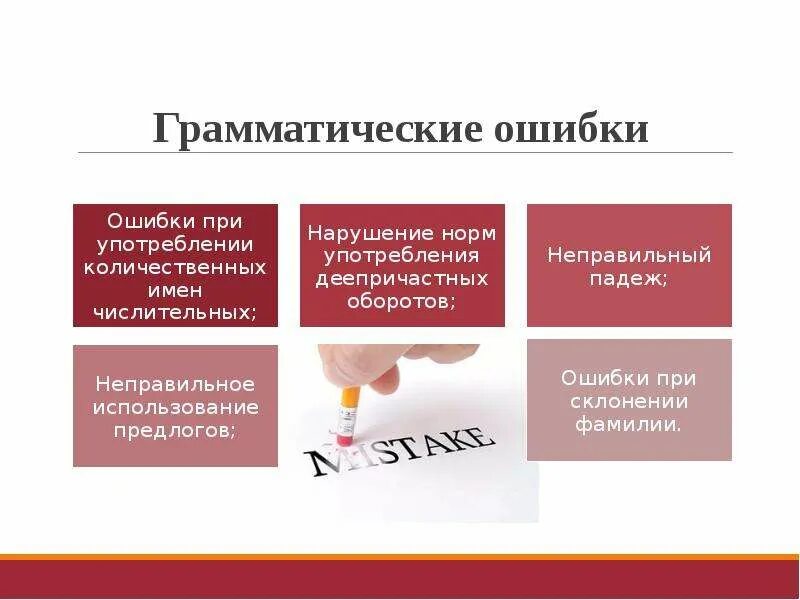 Грамматические ошибки

Ошибки при употреблении количественных имен числительных;

Нарушение норм употребления деепричастных оборотов;

Неправильный падеж;

Неправильное использование предлогов;

MISTAKE

Ошибки при склонении фамилии.